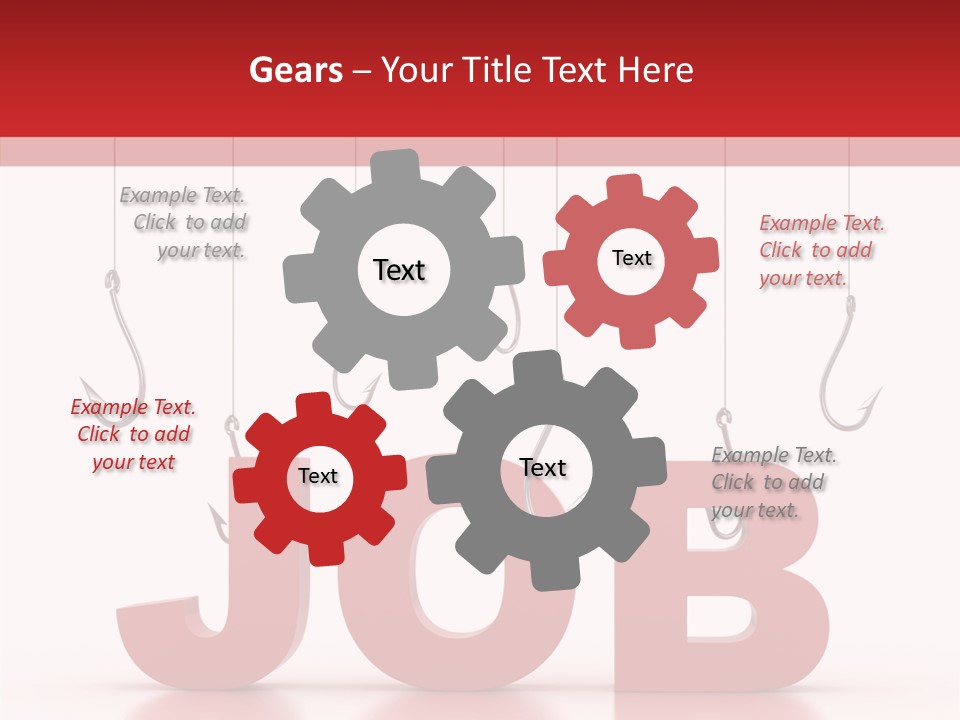 Gears – Your Title Text Here

Example Text. Click to add your text.

Text

Text

Example Text. Click to add your text.

Example Text. Click to add your text

Text

Text

Example Text. Click to add your text.

JOB